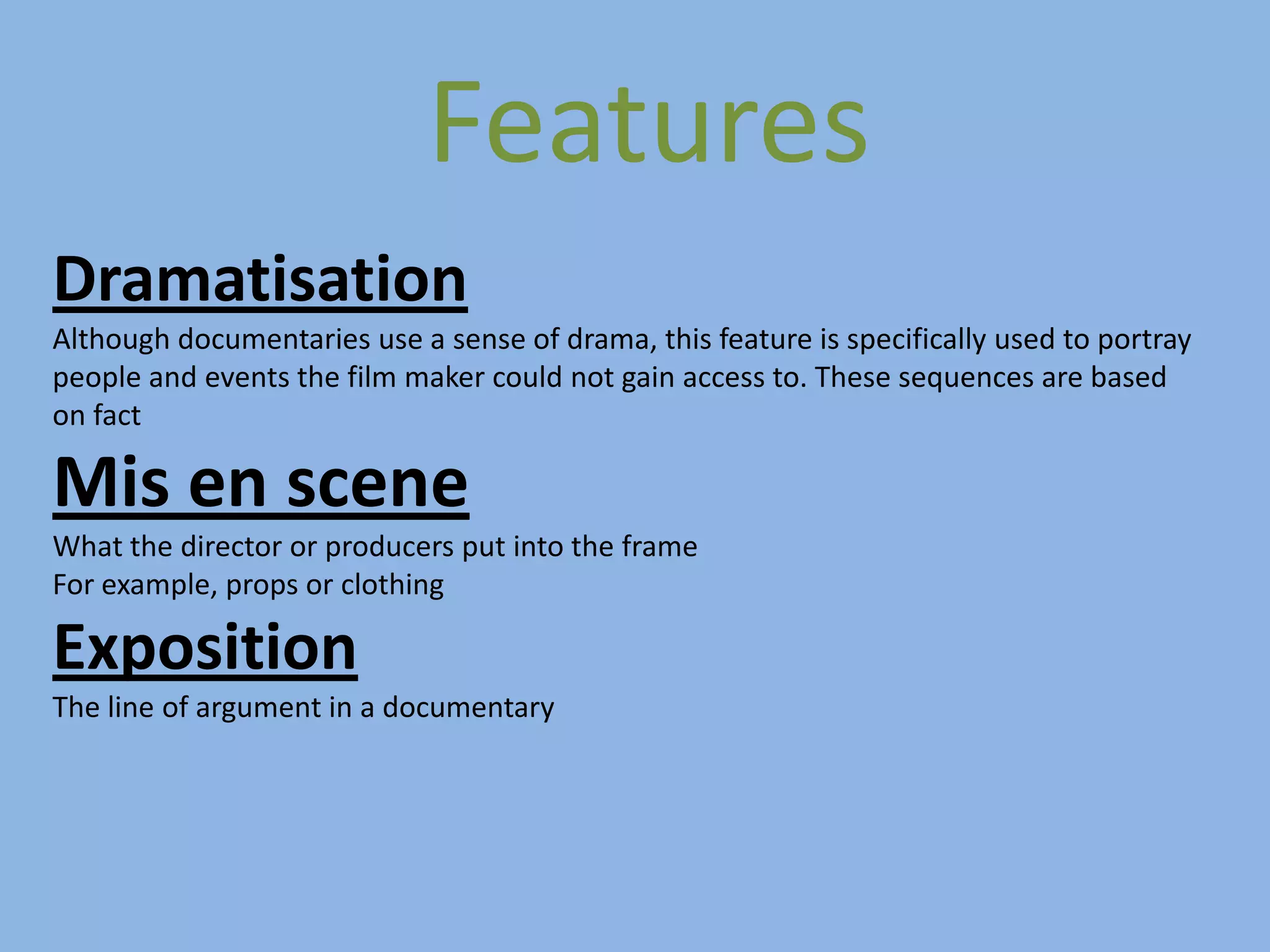 Features

Dramatisation

Although documentaries use a sense of drama, this feature is specifically used to portray people and events the film maker could not gain access to. These sequences are based on fact

Mis en scene

What the director or producers put into the frame
For example, props or clothing

Exposition

The line of argument in a documentary